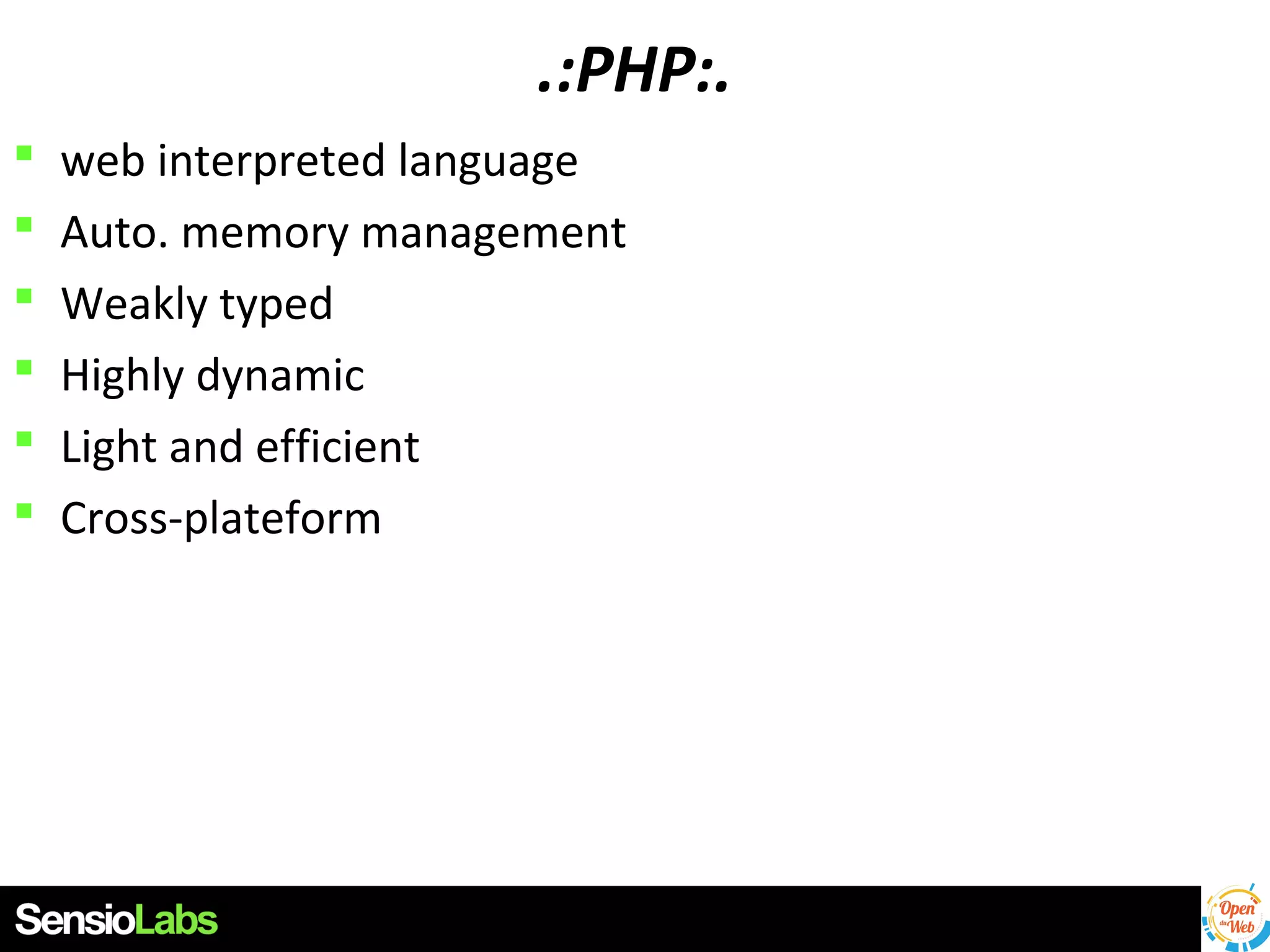 .:PHP:.

- web interpreted language
- Auto. memory management
- Weakly typed
- Highly dynamic
- Light and efficient
- Cross-plateform

SensioLabs

Open du Web